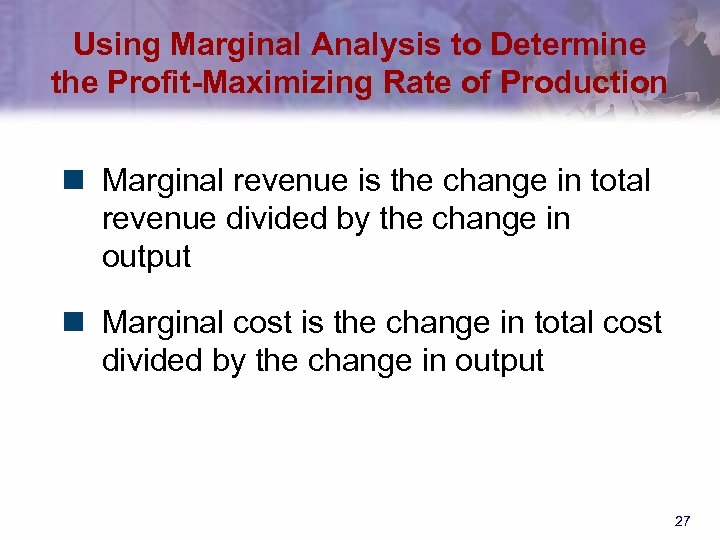 Using Marginal Analysis to Determine the Profit-Maximizing Rate of Production

Marginal revenue is the change in total revenue divided by the change in output

Marginal cost is the change in total cost divided by the change in output

27